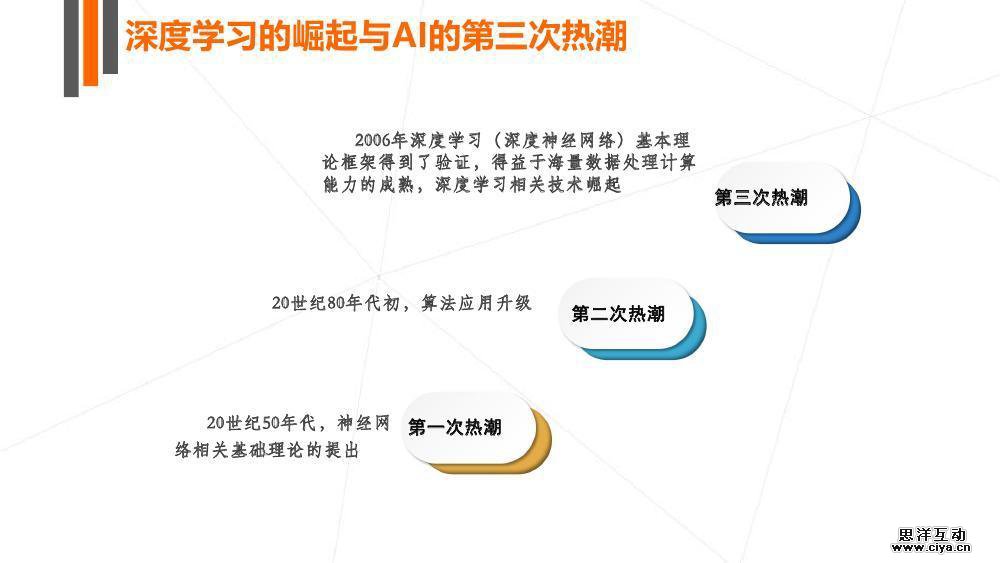 深度学习的崛起与AI的第三次热潮

2006年深度学习（深度神经网络）基本理论框架得到了验证，得益于海量数据处理计算能力的成熟，深度学习相关技术崛起

第三次热潮

20世纪80年代初，算法应用升级

第二次热潮

20世纪50年代，神经网络相关基础理论的提出

第一次热潮

思洋互动
www.ciya.cn